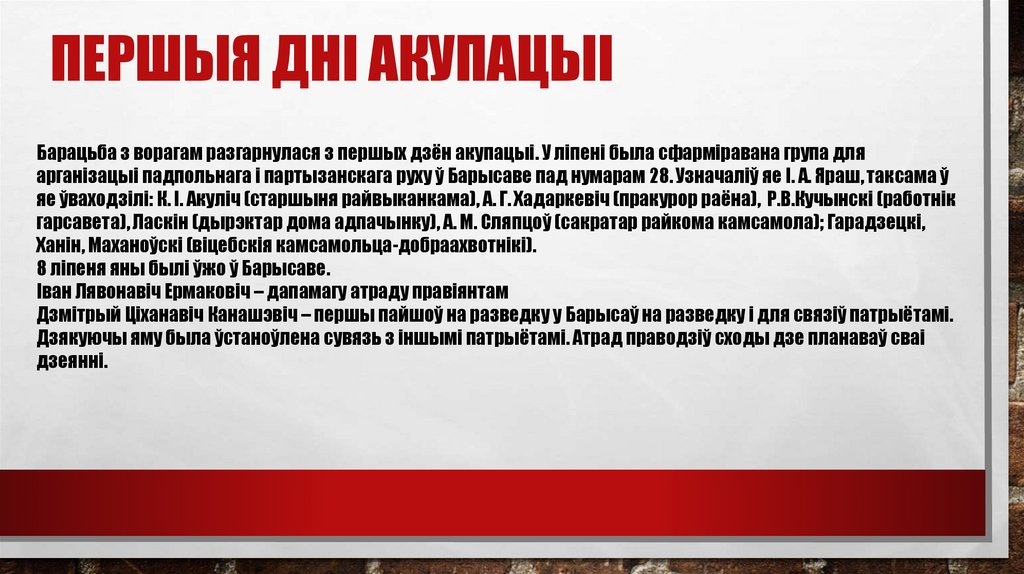 ПЕРШЫЯ ДНІ АКУПАЦЫІ

Барацьба з ворагам разгарнулася з першых дзён акупацыі. У ліпені была сфарміравана група для арганізацыі падпольнага і партызанскага руху ў Барысаве пад нумарам 28. Узначаліў яе І. А. Яраш, таксама ў яе ўваходзілі: К. І. Акуліч (старшыня райвыканкама), А. Г. Хадаркевіч (пракурор раёна), Р.В.Кучынскі (работнік гарсавета), Ласкін (дырэктар дома адпачынку), А. М. Сляпцоў (сакратар райкома камсамола); Гарадзецкі, Ханін, Маханоўскі (віцебскія камсамольца-добраахвотнікі).
8 ліпеня яны былі ўжо ў Барысаве.
Іван Лявонавіч Ермаковіч – дапамагу атраду правіянтам
Дзмітрый Ціханавіч Канашэвіч – першы пайшоў на разведку у Барысаў на разведку і для связіў патрыётамі. Дзякуючы яму была ўстаноўлена сувязь з іншымі патрыётамі. Атрад праводзіў сходы дзе планаваў сваі дзеянні.